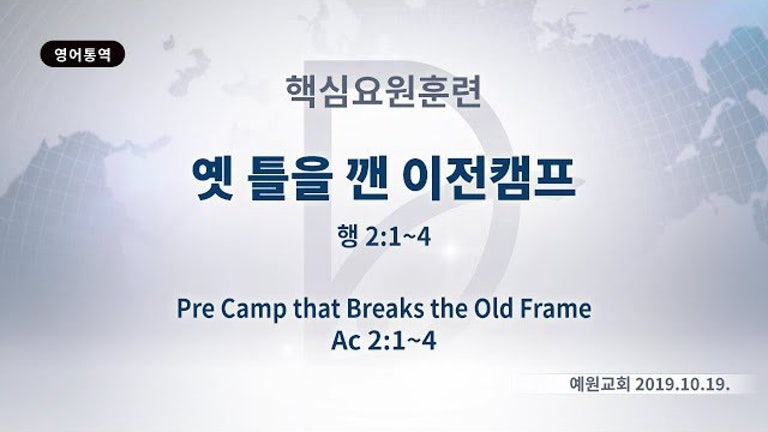 영어통역

핵심요원훈련

옛 틀을 깬 이전캠프

행 2:1~4

Pre Camp that Breaks the Old Frame
Ac 2:1~4

예원교회 2019.10.19.